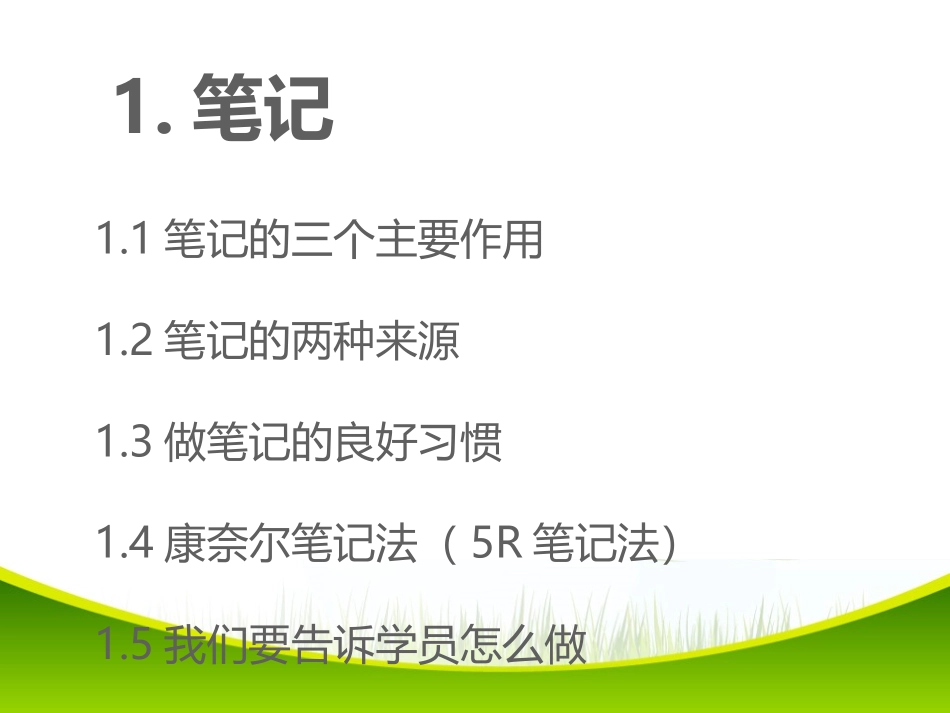 1. 笔记

1.1 笔记的三个主要作用

1.2 笔记的两种来源

1.3 做笔记的良好习惯

1.4 康奈尔笔记法（5R 笔记法）

1.5 我们要告诉学员怎么做